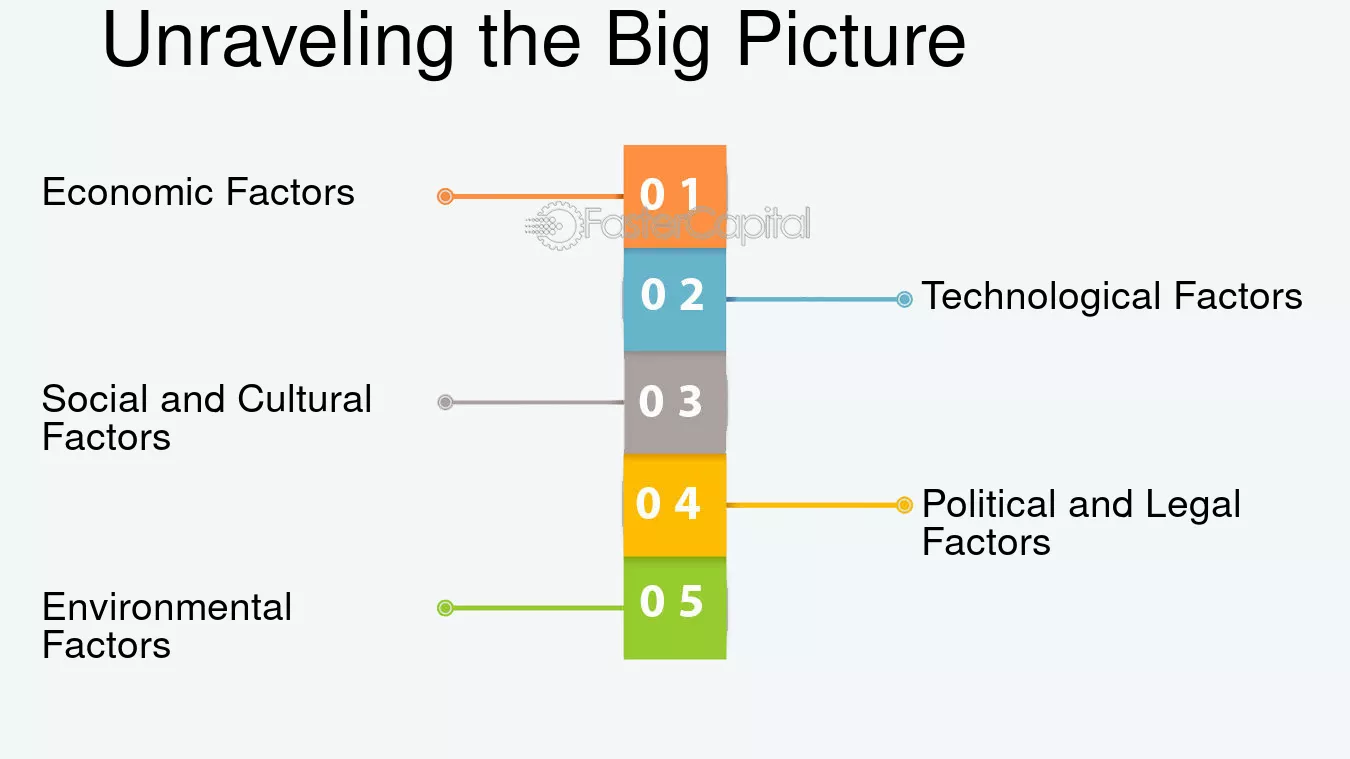 Unraveling the Big Picture

Economic Factors

0 1

FasterCapital

0 2

Technological Factors

Social and Cultural Factors

0 3

0 4

Political and Legal Factors

Environmental Factors

0 5